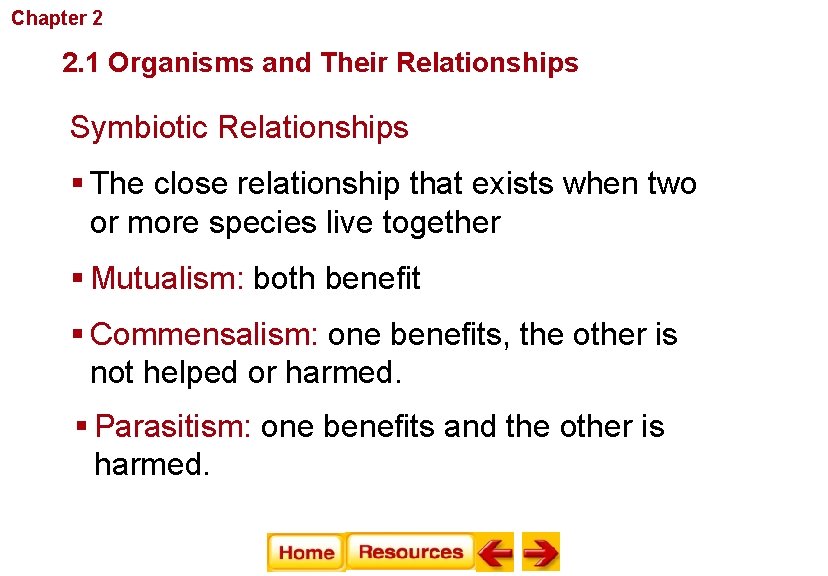 Chapter 2

2.1 Organisms and Their Relationships

Symbiotic Relationships

▪ The close relationship that exists when two or more species live together

▪ Mutualism: both benefit

▪ Commensalism: one benefits, the other is not helped or harmed.

▪ Parasitism: one benefits and the other is harmed.

Home Resources